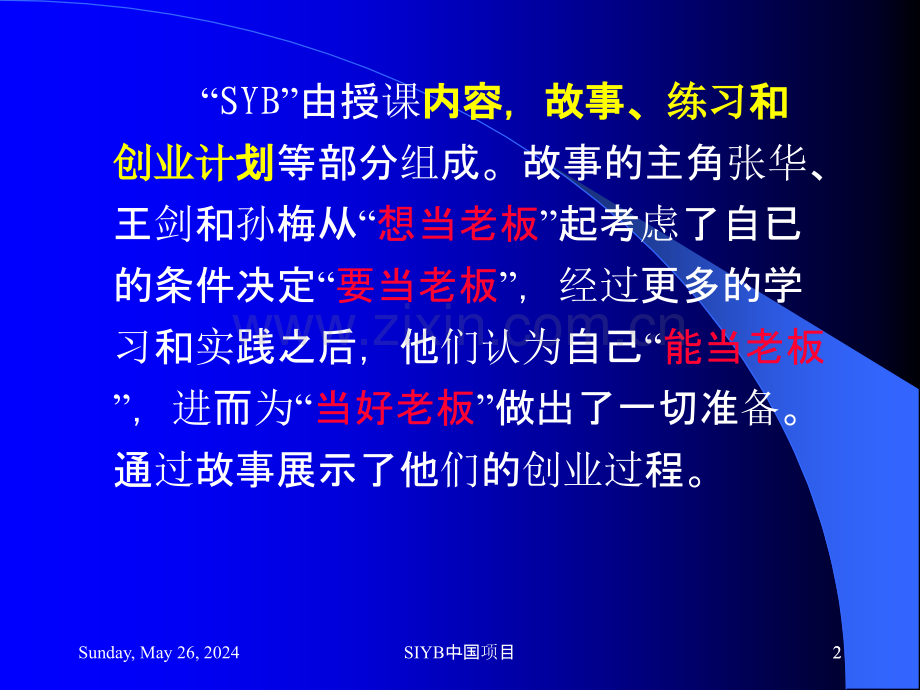 “SYB”由授课内容，故事、练习和创业计划等部分组成。故事的主角张华、王剑和孙梅从“想当老板”起考虑了自已的条件决定“要当老板”，经过更多的学习和实践之后，他们认为自己“能当老板”，进而为“当好老板”做出了一切准备。通过故事展示了他们的创业过程。

www.zixin.com.cn

Sunday, May 26, 2024

SIYB中国项目

2